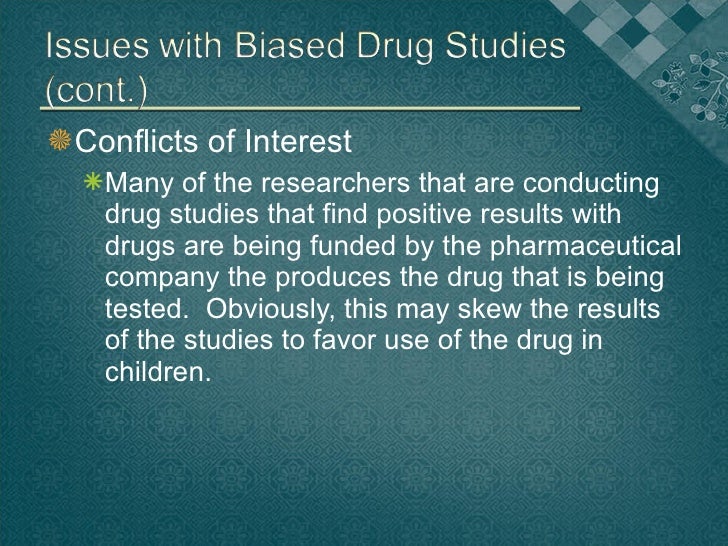 Issues with Biased Drug Studies (cont.)

Conflicts of Interest

Many of the researchers that are conducting drug studies that find positive results with drugs are being funded by the pharmaceutical company the produces the drug that is being tested. Obviously, this may skew the results of the studies to favor use of the drug in children.